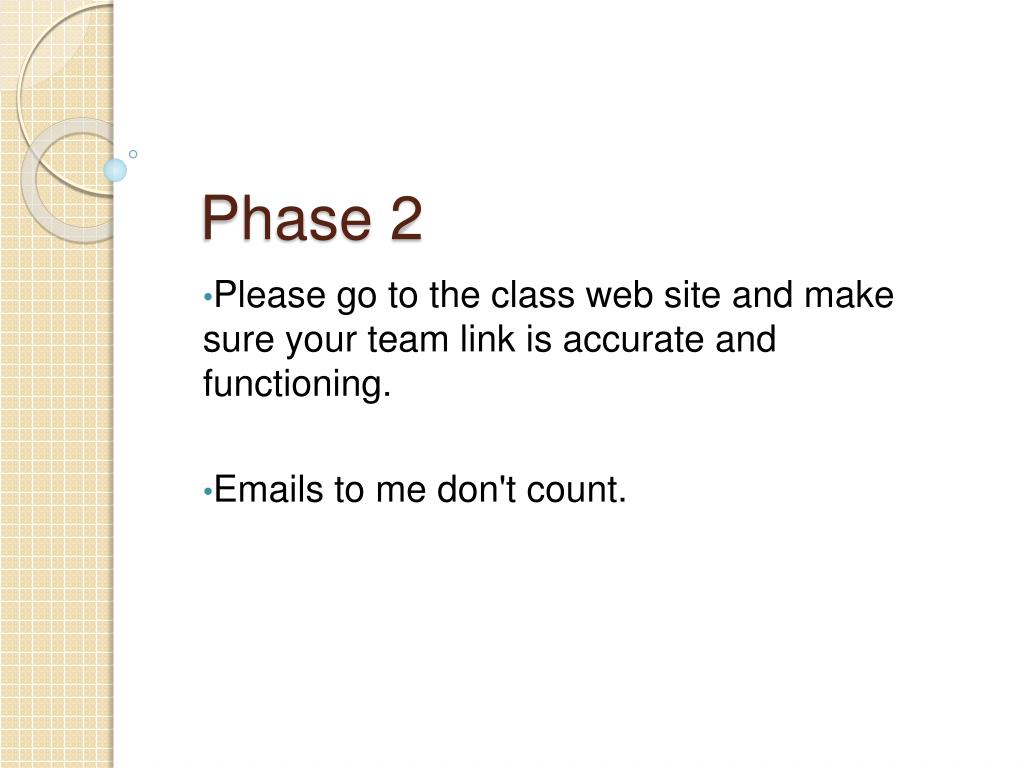 Phase 2

•Please go to the class web site and make sure your team link is accurate and functioning.

•Emails to me don't count.